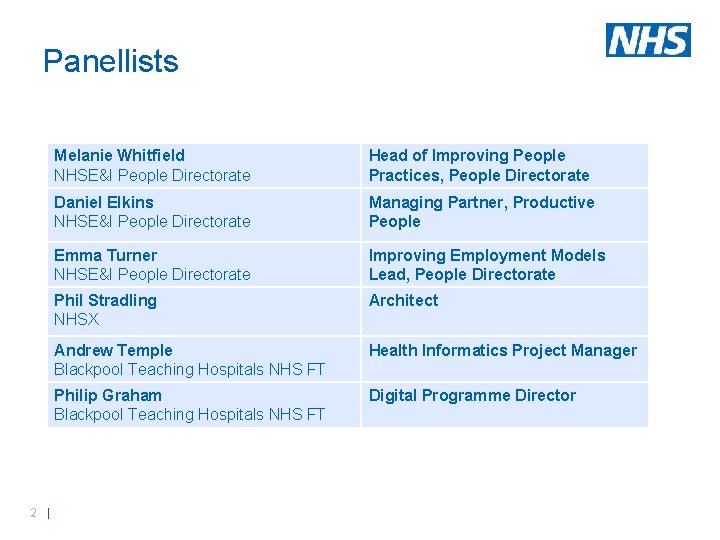 Panellists

NHS

| Melanie Whitfield NHSE&I People Directorate | Head of Improving People Practices, People Directorate |
|---|---|
| Daniel Elkins NHSE&I People Directorate | Managing Partner, Productive People |
| Emma Turner NHSE&I People Directorate | Improving Employment Models Lead, People Directorate |
| Phil Stradling NHSX | Architect |
| Andrew Temple Blackpool Teaching Hospitals NHS FT | Health Informatics Project Manager |
| Philip Graham Blackpool Teaching Hospitals NHS FT | Digital Programme Director |

2 |